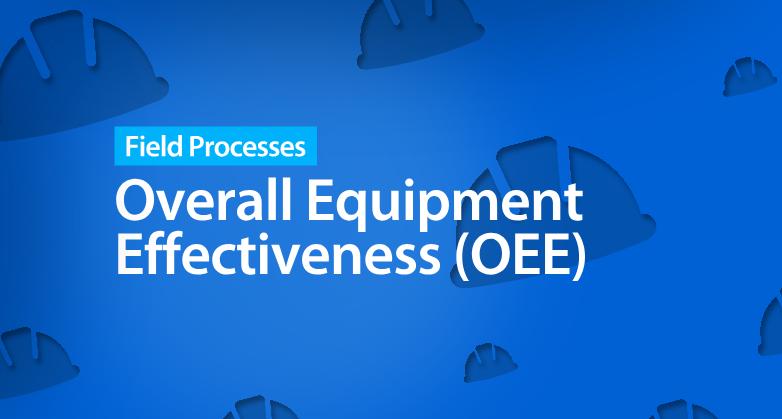 Field Processes

Overall Equipment Effectiveness (OEE)